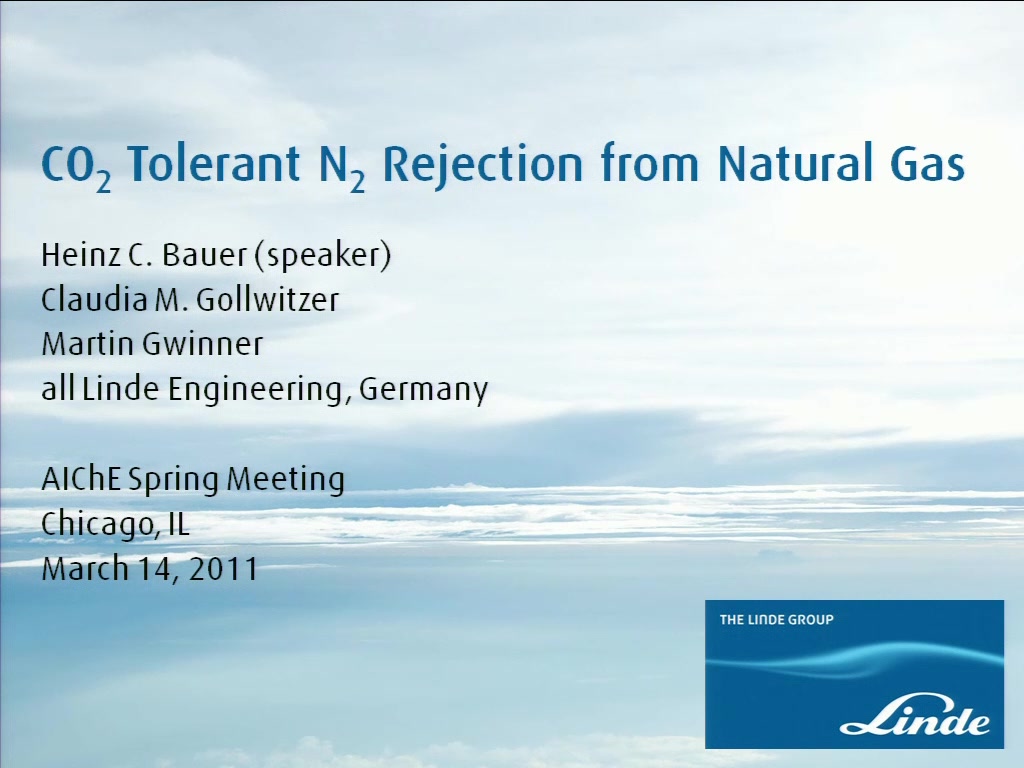 $CO_2$ Tolerant $N_2$ Rejection from Natural Gas

Heinz C. Bauer (speaker)
Claudia M. Gollwitzer
Martin Gwinner
all Linde Engineering, Germany

AIChE Spring Meeting
Chicago, IL
March 14, 2011

THE LINDE GROUP

Linde